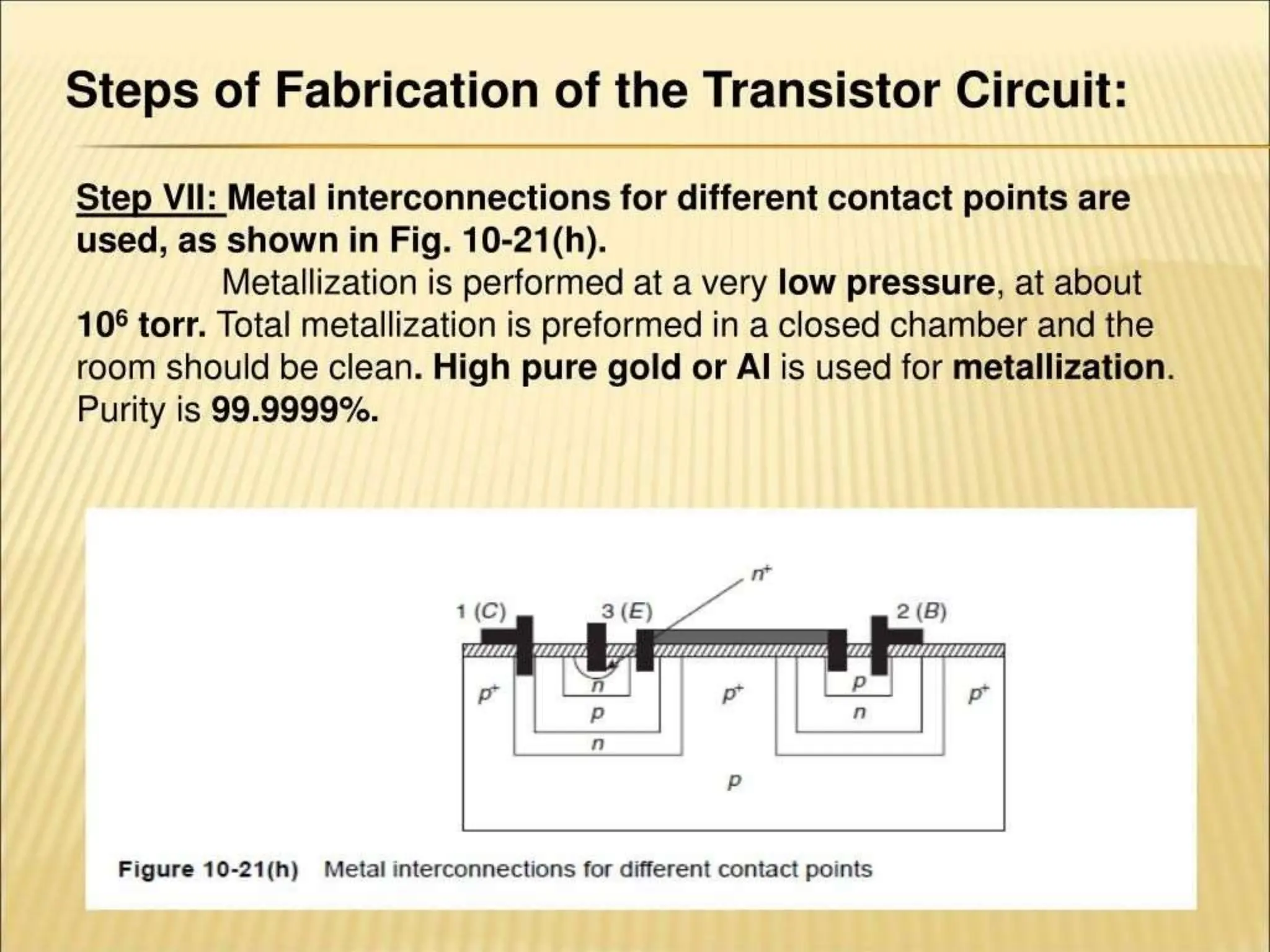 Steps of Fabrication of the Transistor Circuit:

Step VII: Metal interconnections for different contact points are used, as shown in Fig. 10-21(h).

Metallization is performed at a very low pressure, at about $10^6$ torr. Total metallization is preformed in a closed chamber and the room should be clean. High pure gold or Al is used for metallization. Purity is 99.9999%.

$n^+$
1 (C)
3 (E)
2 (B)
$p^+$
n
p
n
$p^+$
p
n
$p^+$
p

Figure 10-21(h) Metal interconnections for different contact points